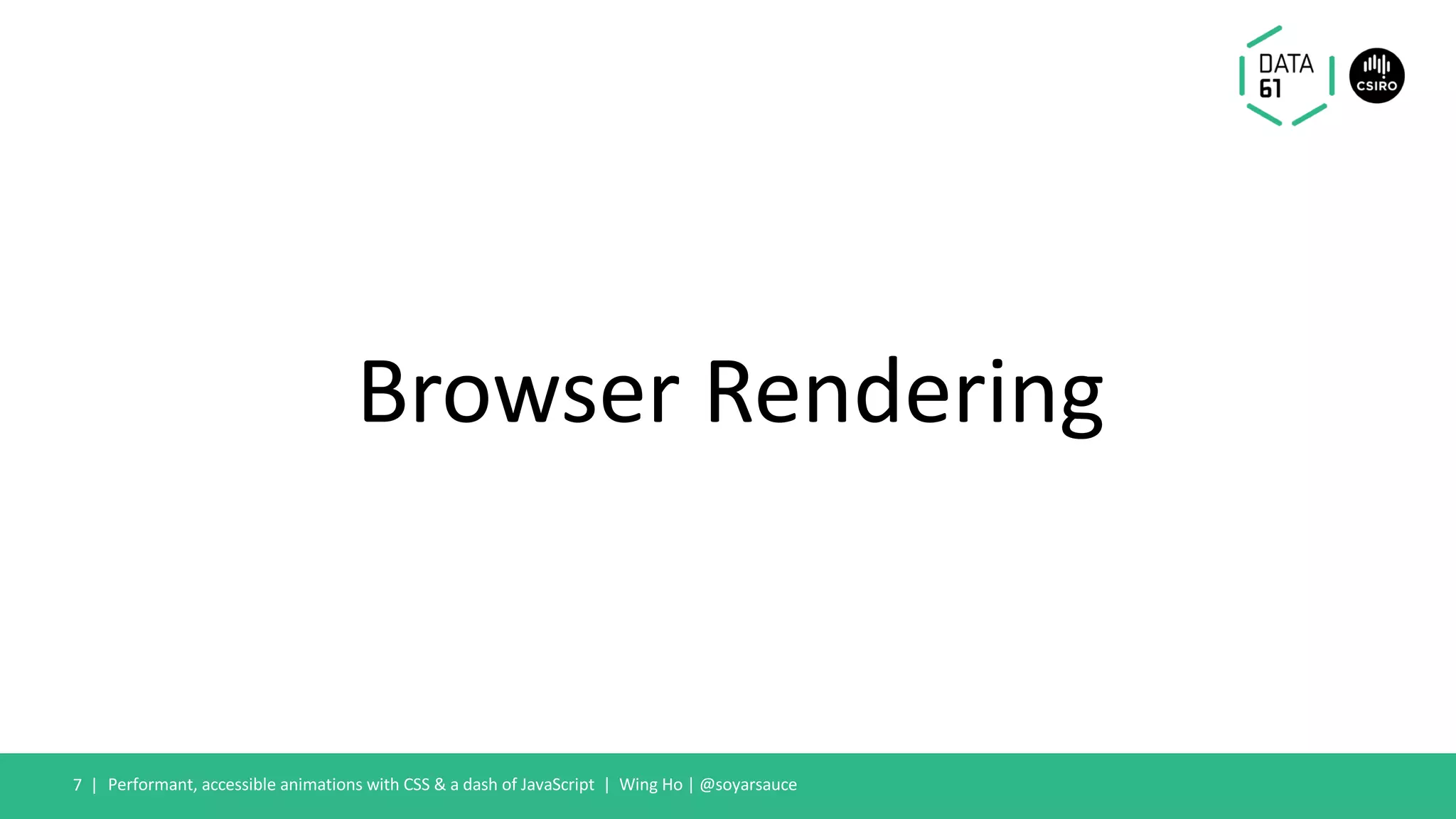 DATA 61

CSIRO

Browser Rendering

7 | Performant, accessible animations with CSS & a dash of JavaScript | Wing Ho | @soyarsauce